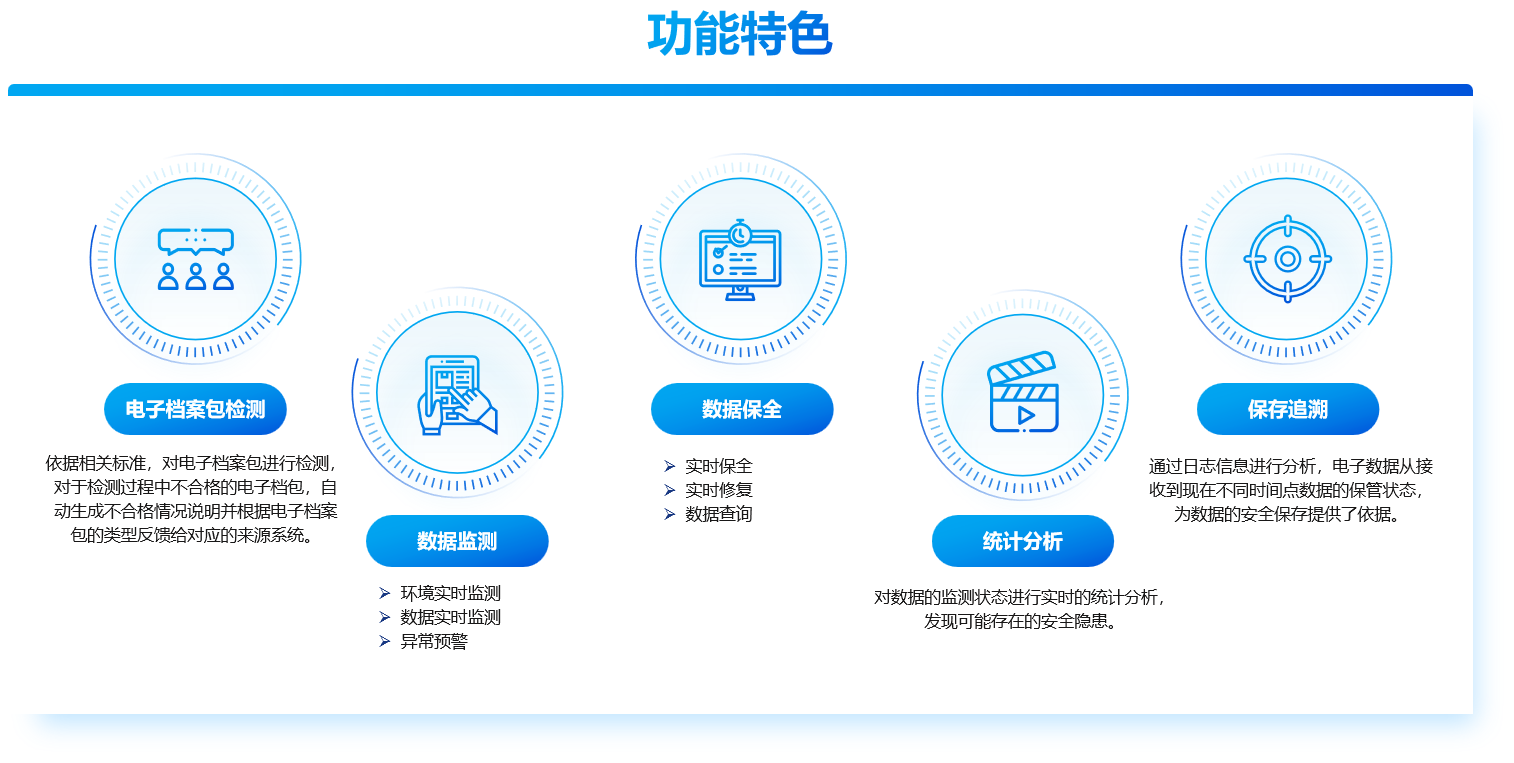 功能特色

电子档案包检测

依据相关标准，对电子档案包进行检测，对于检测过程中不合格的电子档包，自动生成不合格情况说明并根据电子档案包的类型反馈给对应的来源系统。

数据监测

➢ 环境实时监测
➢ 数据实时监测
➢ 异常预警

数据保全

➢ 实时保全
➢ 实时修复
➢ 数据查询

统计分析

对数据的监测状态进行实时的统计分析，发现可能存在的安全隐患。

保存追溯

通过日志信息进行分析，电子数据从接收到现在不同时间点数据的保管状态，为数据的安全保存提供了依据。